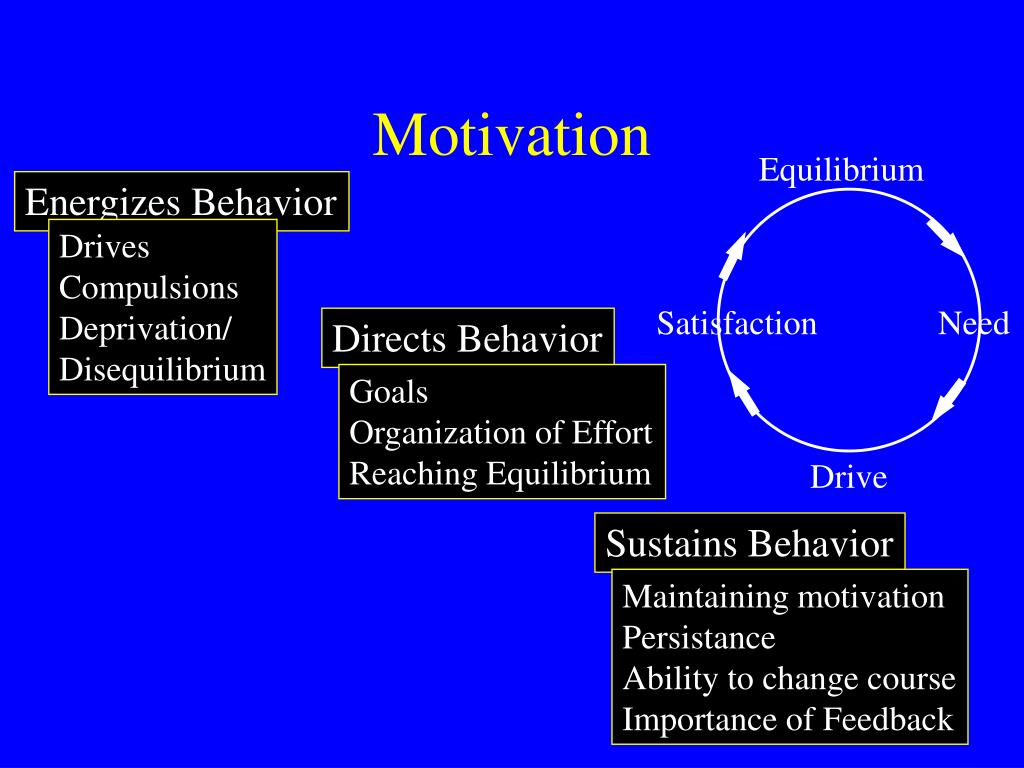 Motivation

Energizes Behavior

Drives
Compulsions
Deprivation/
Disequilibrium

Directs Behavior

Goals
Organization of Effort
Reaching Equilibrium

Sustains Behavior

Maintaining motivation
Persistance
Ability to change course
Importance of Feedback

Equilibrium

Need

Drive

Satisfaction